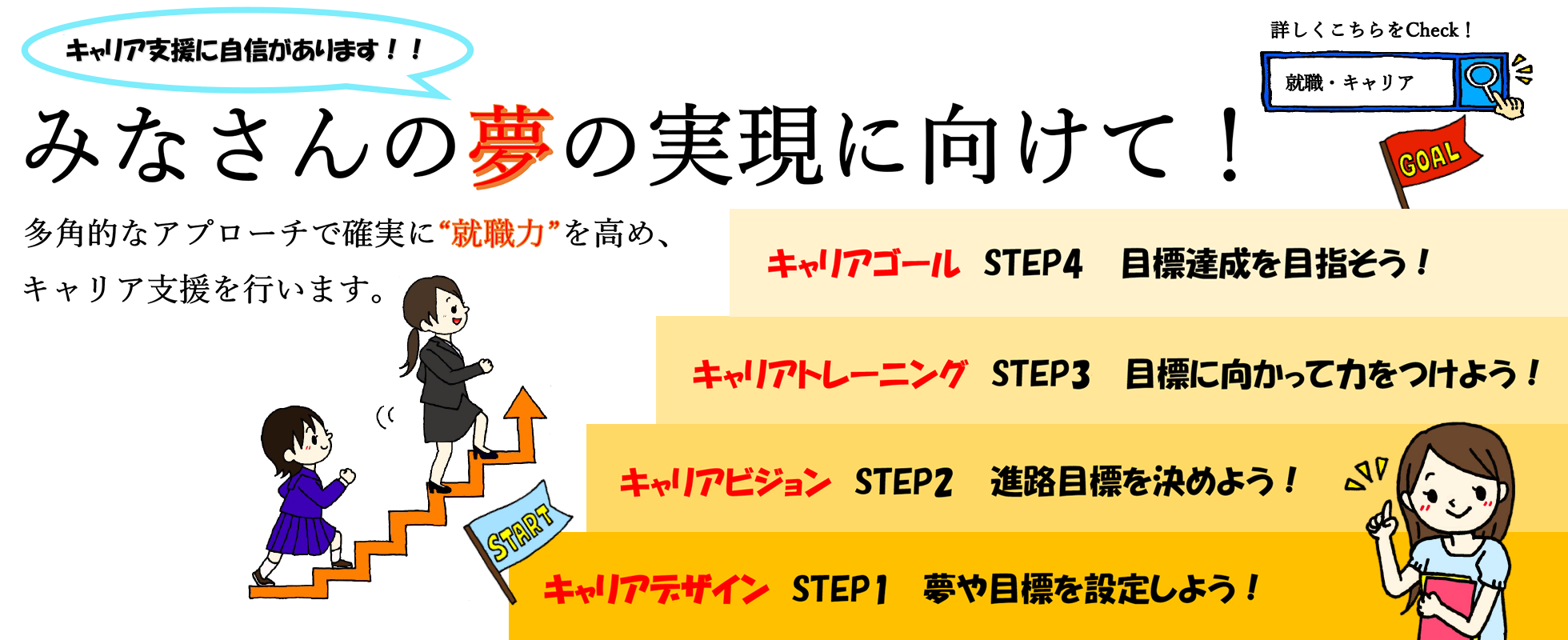 キャリア支援に自信があります！！

詳しくこちらをCheck！

就職・キャリア

みなさんの夢の実現に向けて！

GOAL

多角的なアプローチで確実に“就職力”を高め、キャリア支援を行います。

キャリアゴール　STEP4　目標達成を目指そう！

キャリアトレーニング　STEP3　目標に向かって力をつけよう！

キャリアビジョン　STEP2　進路目標を決めよう！

START

キャリアデザイン　STEP1　夢や目標を設定しよう！